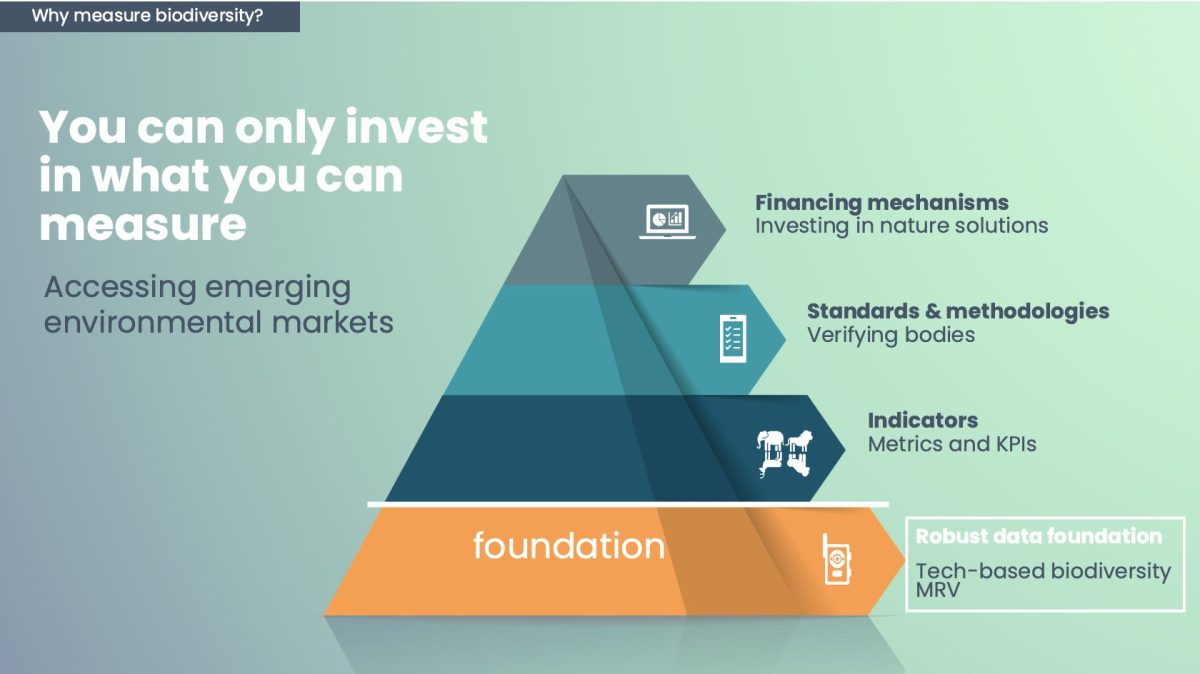 Why measure biodiversity?

You can only invest in what you can measure

Accessing emerging environmental markets

Financing mechanisms
Investing in nature solutions

Standards & methodologies
Verifying bodies

Indicators
Metrics and KPIs

foundation

Robust data foundation
Tech-based biodiversity MRV